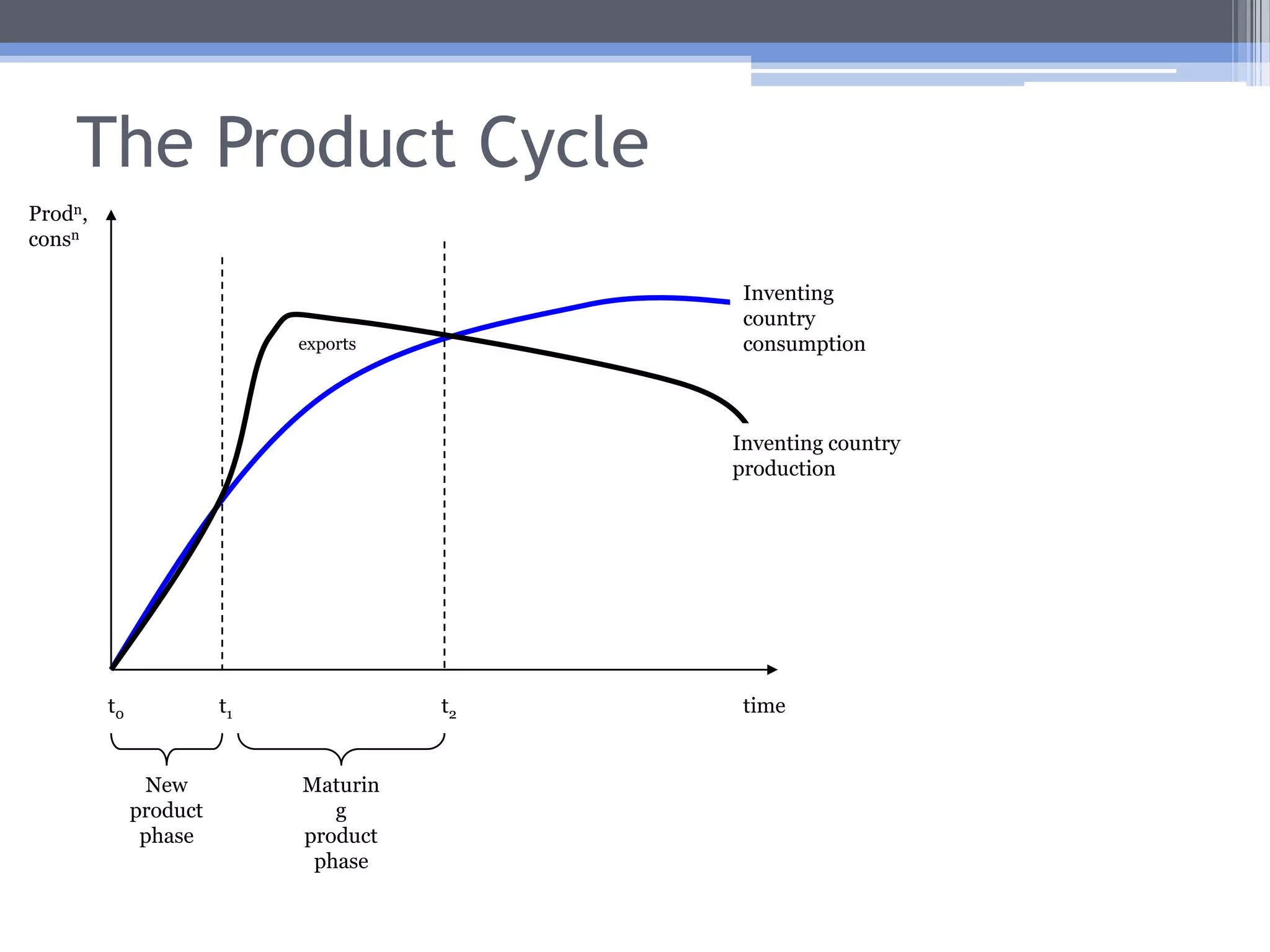 The Product Cycle

Prod$^n$, cons$^n$

exports

Inventing country consumption

Inventing country production

$t_0$

$t_1$

$t_2$

time

New product phase

Maturin g product phase